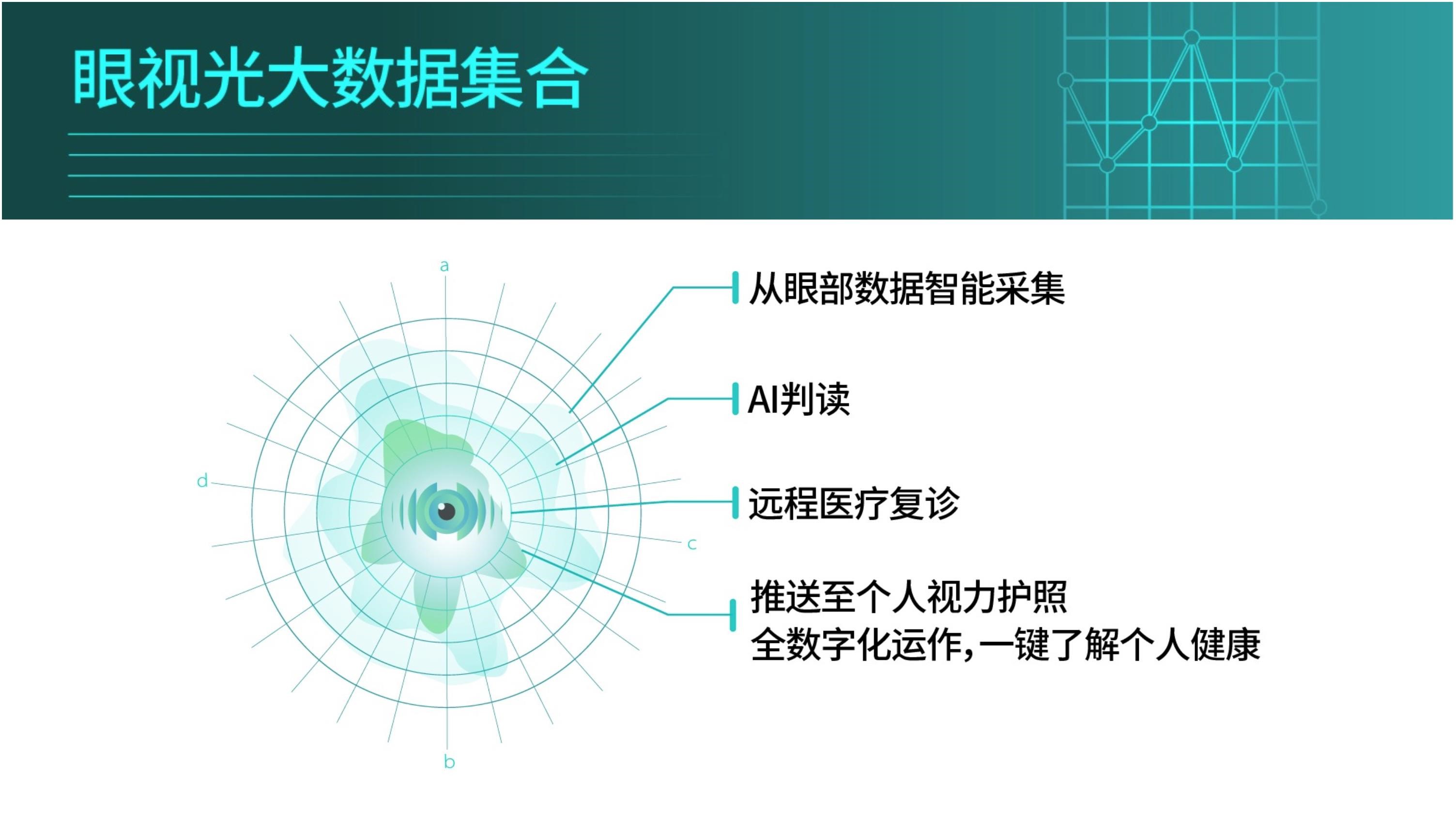 眼视光大数据集合

a

d

c

b

从眼部数据智能采集

AI判读

远程医疗复诊

推送至个人视力护照
全数字化运作，一键了解个人健康